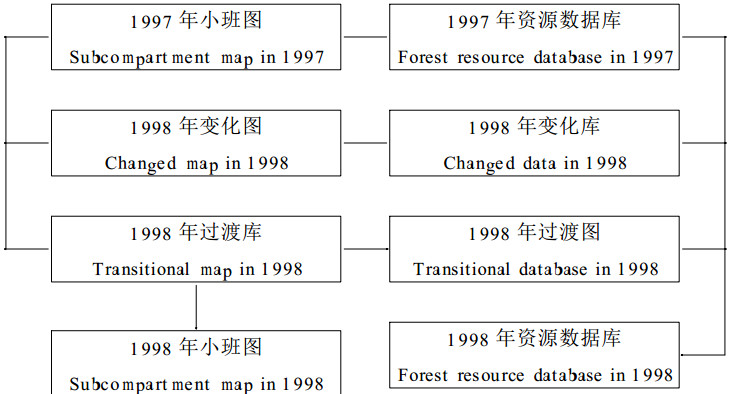 1997 年小班图
Subcompartment map in 1997

1997 年资源数据库
Forest resource database in 1997

1998 年变化图
Changed map in 1998

1998 年变化库
Changed data in 1998

1998 年过渡库
Transitional map in 1998

1998 年过渡图
Transitional database in 1998

1998 年小班图
Subcompartment map in 1998

1998 年资源数据库
Forest resource database in 1998